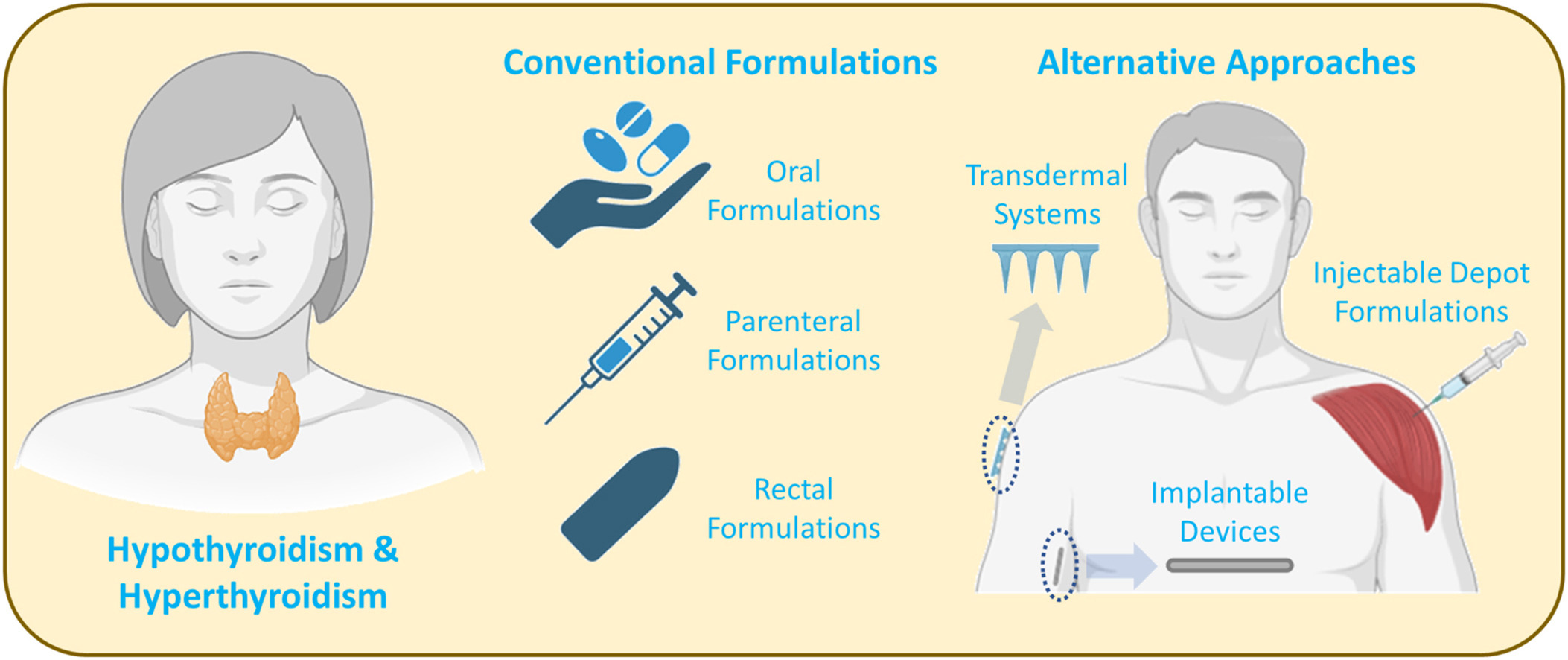 Hypothyroidism & Hyperthyroidism

Conventional Formulations

Oral Formulations

Parenteral Formulations

Rectal Formulations

Alternative Approaches

Transdermal Systems

Injectable Depot Formulations

Implantable Devices